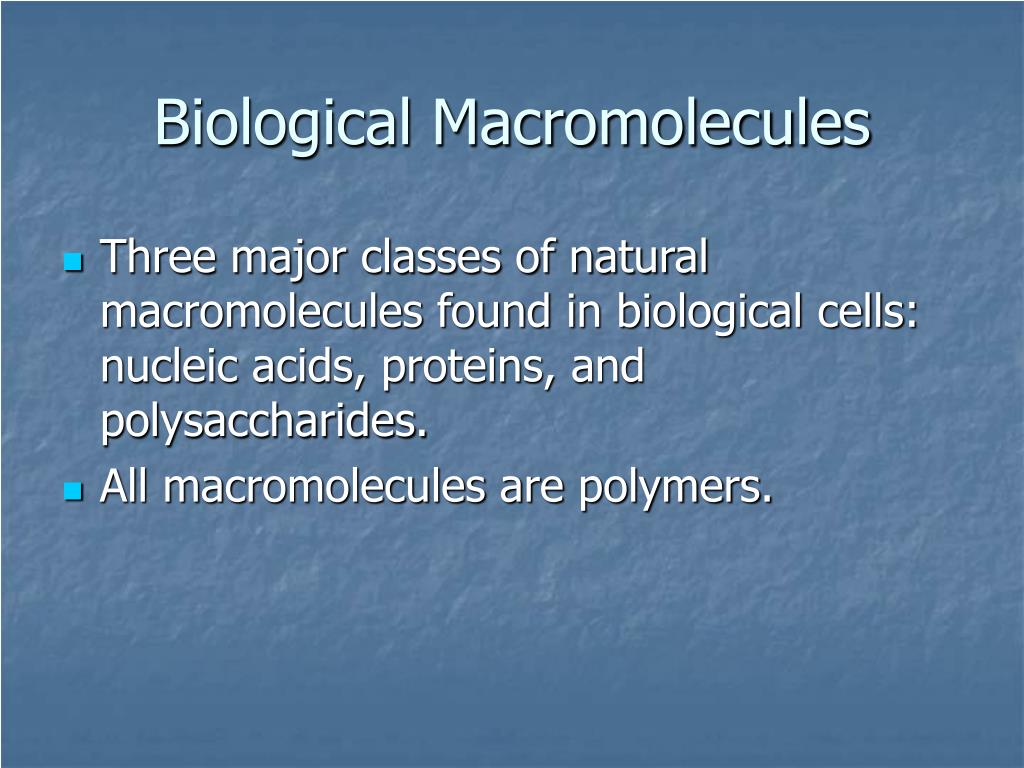 Biological Macromolecules

- Three major classes of natural macromolecules found in biological cells: nucleic acids, proteins, and polysaccharides.
- All macromolecules are polymers.